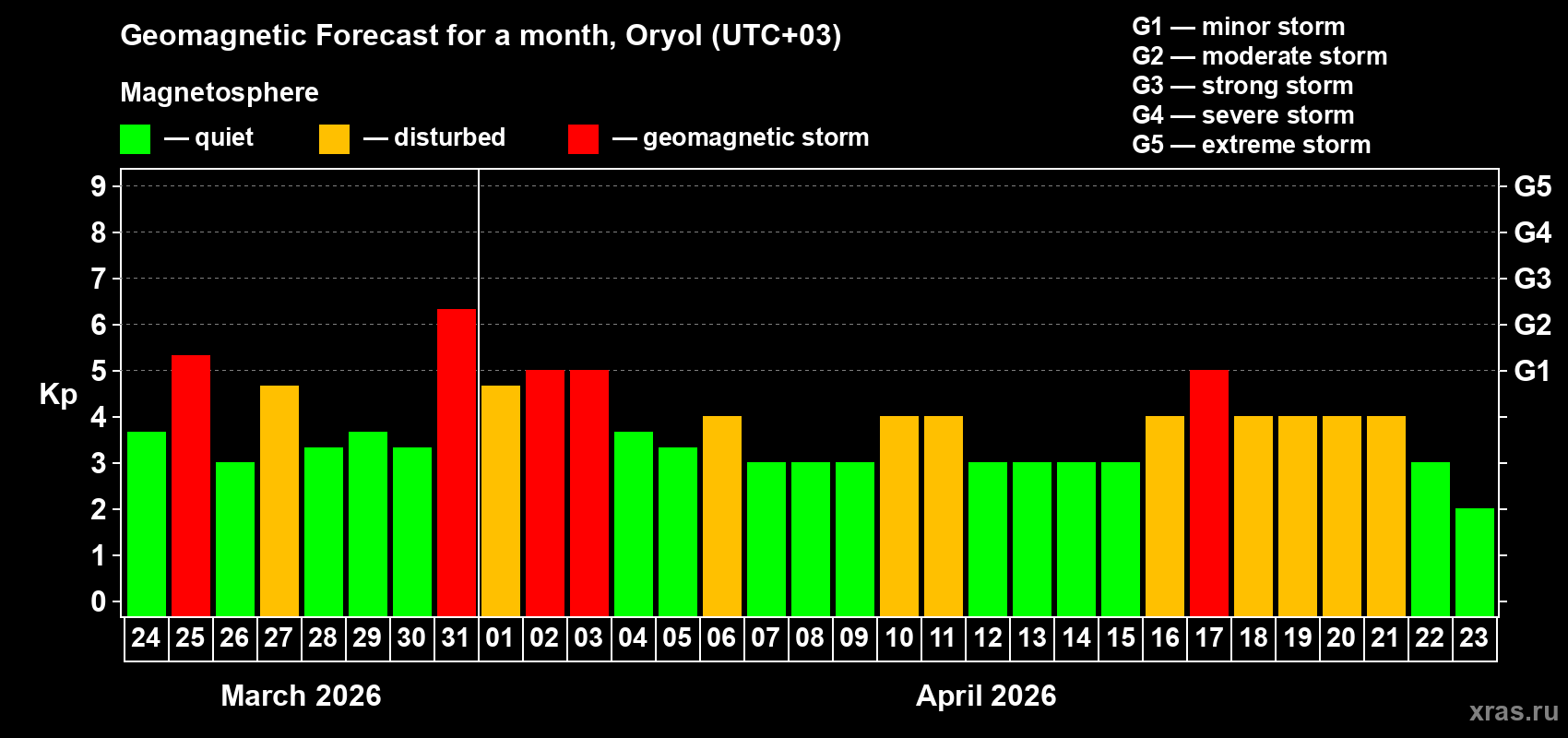 Geomagnetic Forecast for a month, Oryol (UTC+03)

Magnetosphere

— quiet — disturbed — geomagnetic storm

G1 — minor storm
G2 — moderate storm
G3 — strong storm
G4 — severe storm
G5 — extreme storm

Kp

9
8
7
6
5
4
3
2
1
0

G5
G4
G3
G2
G1

24 25 26 27 28 29 30 31 01 02 03 04 05 06 07 08 09 10 11 12 13 14 15 16 17 18 19 20 21 22 23

March 2026

April 2026

xras.ru